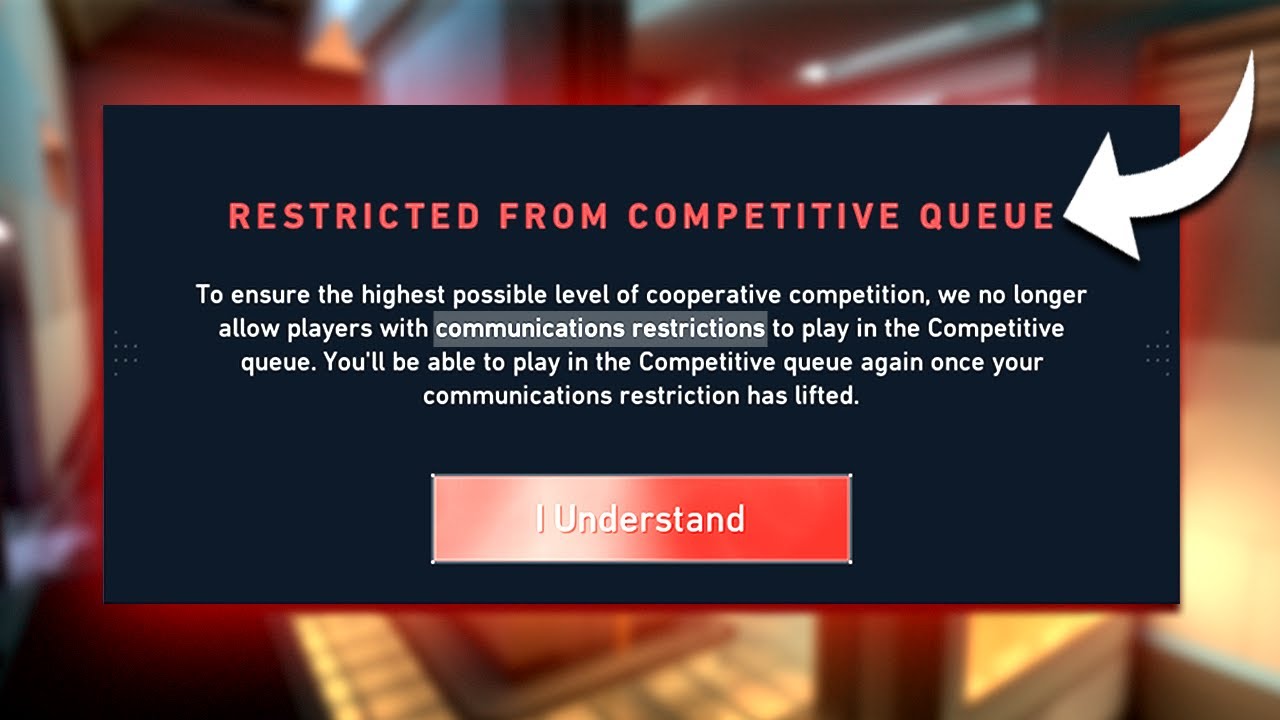 RESTRICTED FROM COMPETITIVE QUEUE

To ensure the highest possible level of cooperative competition, we no longer allow players with communications restrictions to play in the Competitive queue. You'll be able to play in the Competitive queue again once your communications restriction has lifted.

I Understand